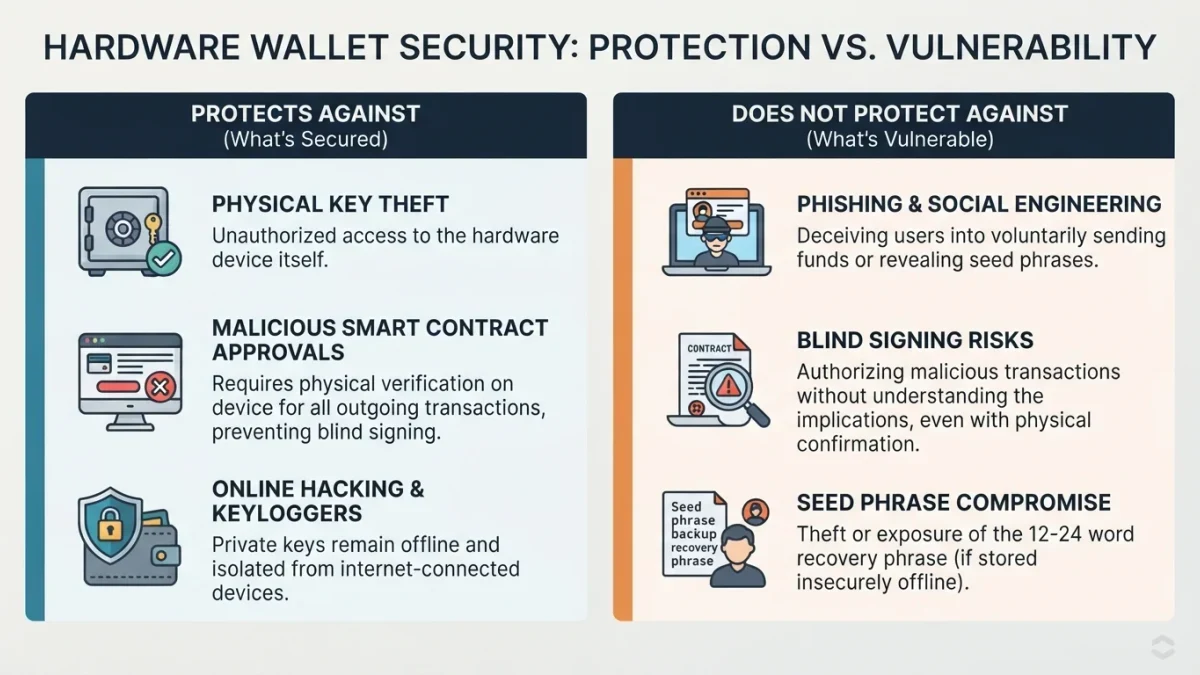 HARDWARE WALLET SECURITY: PROTECTION VS. VULNERABILITY

PROTECTS AGAINST
(What's Secured)

PHYSICAL KEY THEFT
Unauthorized access to the hardware device itself.

MALICIOUS SMART CONTRACT APPROVALS
Requires physical verification on device for all outgoing transactions, preventing blind signing.

ONLINE HACKING & KEYLOGGERS
Private keys remain offline and isolated from internet-connected devices.

DOES NOT PROTECT AGAINST
(What's Vulnerable)

PHISHING & SOCIAL ENGINEERING
Deceiving users into voluntarily sending funds or revealing seed phrases.

CONTRACT

BLIND SIGNING RISKS
Authorizing malicious transactions without understanding the implications, even with physical confirmation.

Seed phrase backup recovery phrase

SEED PHRASE COMPROMISE
Theft or exposure of the 12-24 word recovery phrase (if stored insecurely offline).